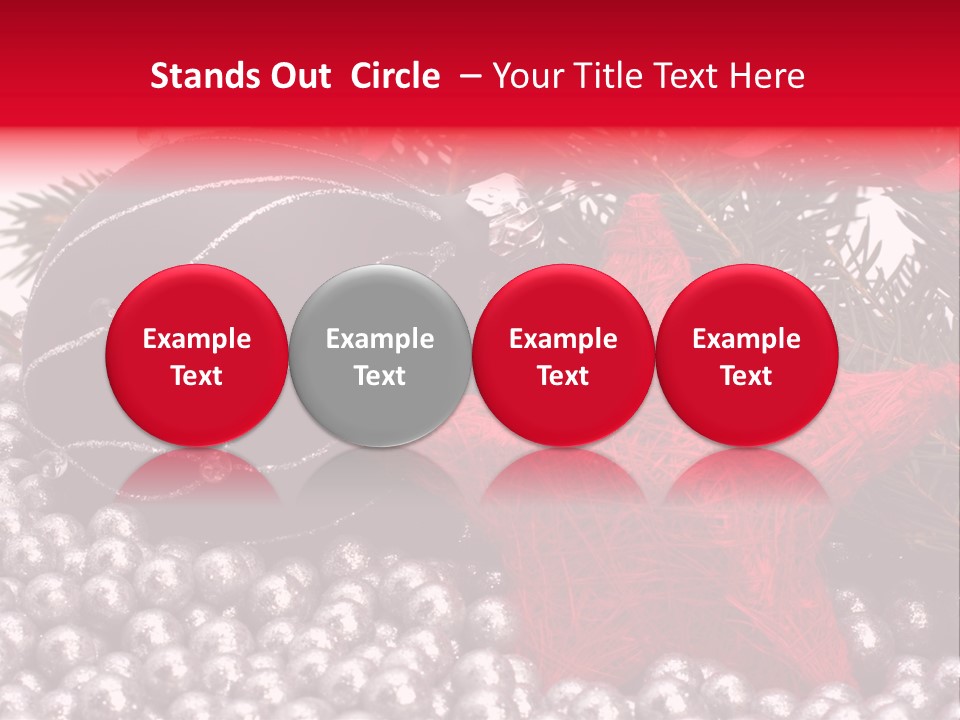 Stands Out Circle – Your Title Text Here

Example Text

Example Text

Example Text

Example Text